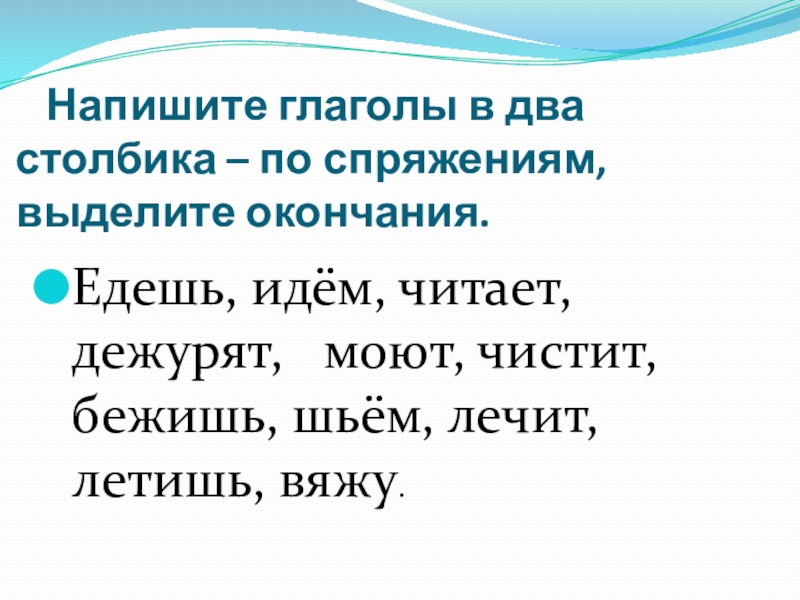 Напишите глаголы в два столбика – по спряжениям, выделите окончания.

Едешь, идём, читает, дежурят, моют, чистит, бежишь, шьём, лечит, летишь, вяжу.